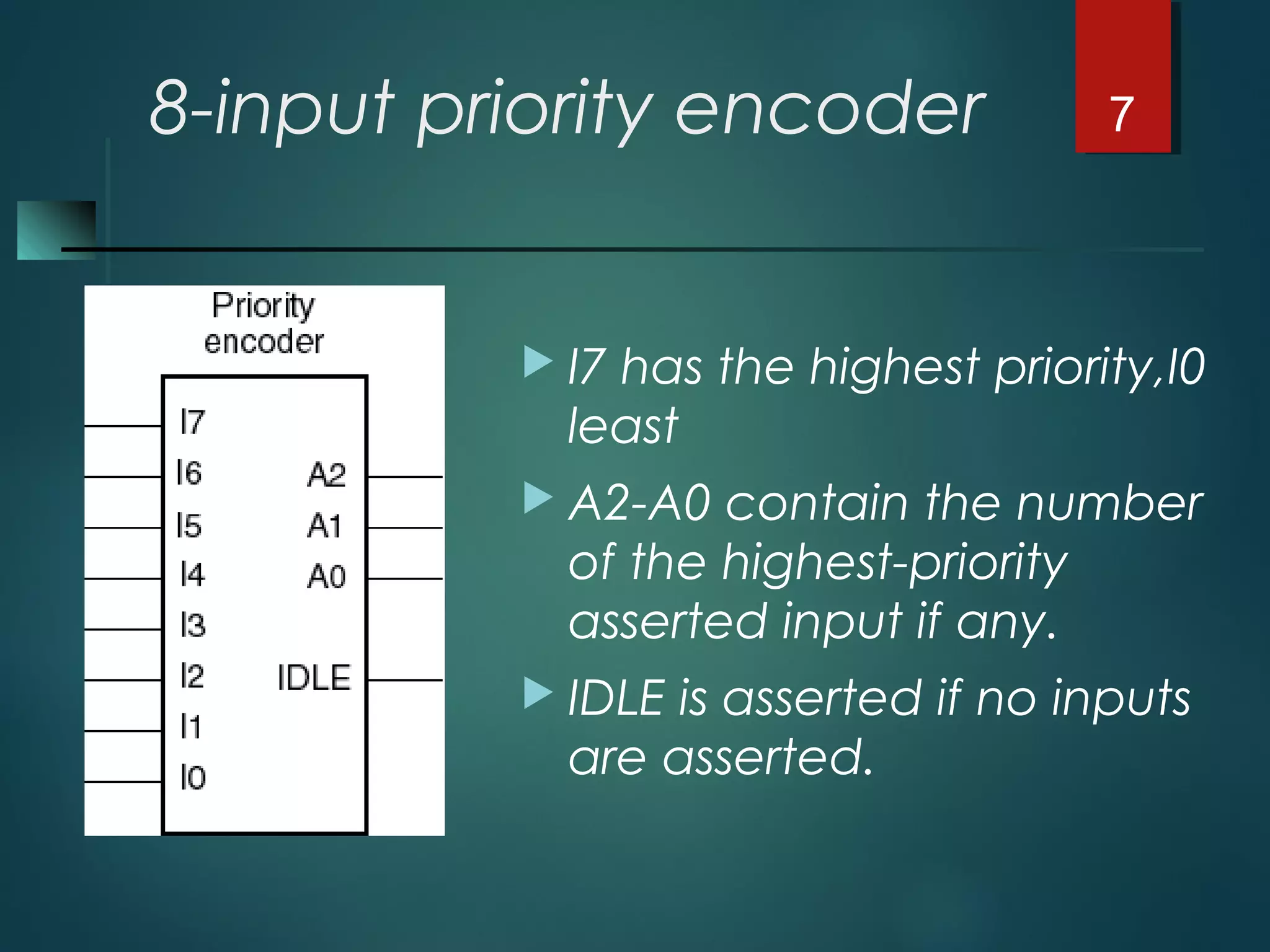 8-input priority encoder

7

Priority encoder

I7
I6
I5
I4
I3
I2
I1
I0

A2
A1
A0

IDLE

I7 has the highest priority,I0 least

A2-A0 contain the number of the highest-priority asserted input if any.

IDLE is asserted if no inputs are asserted.